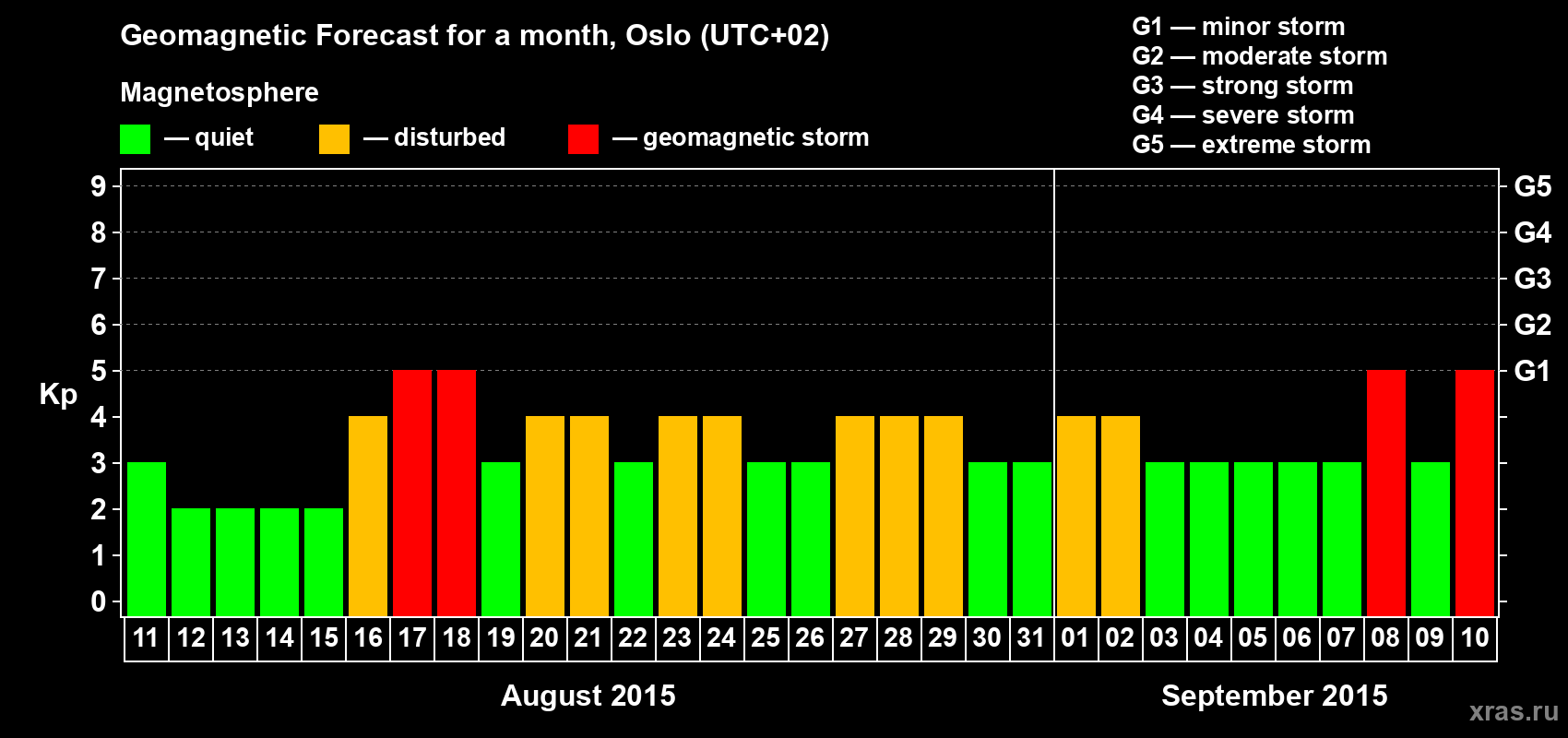 Geomagnetic Forecast for a month, Oslo (UTC+02)

Magnetosphere

— quiet — disturbed — geomagnetic storm

G1 — minor storm
G2 — moderate storm
G3 — strong storm
G4 — severe storm
G5 — extreme storm

Kp

9
8
7
6
5
4
3
2
1
0

G5
G4
G3
G2
G1

11 12 13 14 15 16 17 18 19 20 21 22 23 24 25 26 27 28 29 30 31 01 02 03 04 05 06 07 08 09 10

August 2015

September 2015

xras.ru